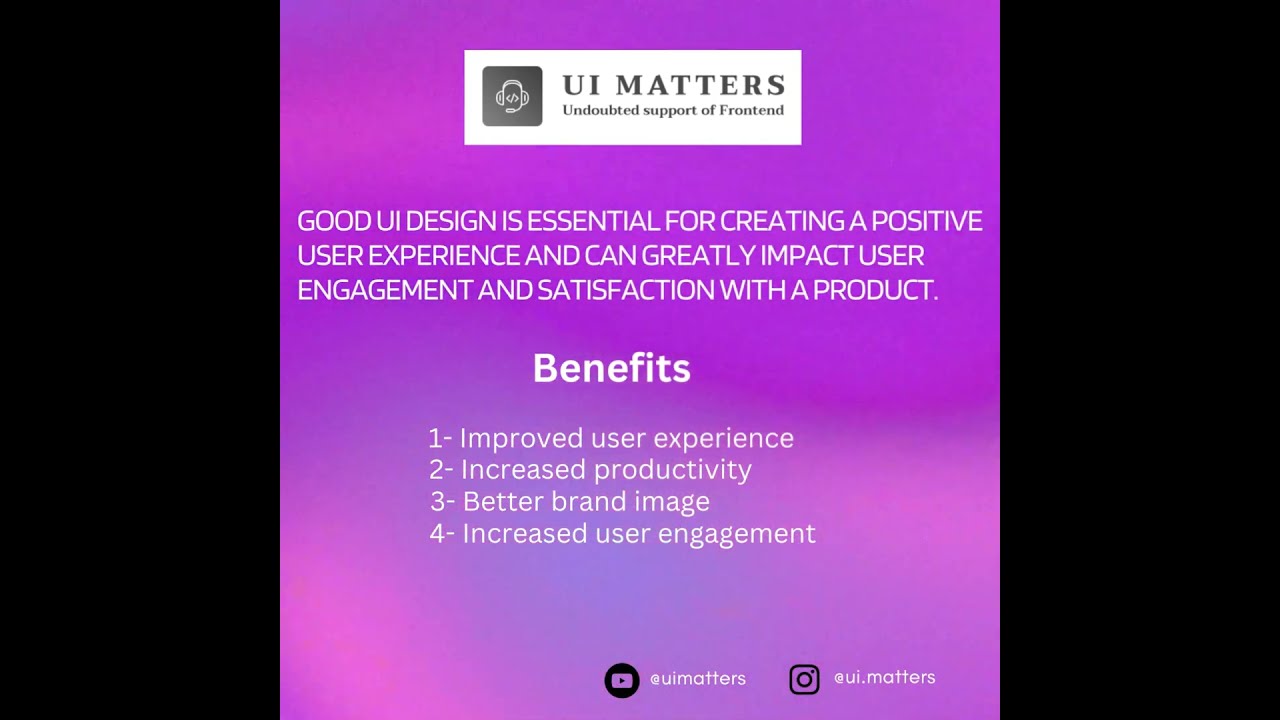 UI MATTERS
Undoubted support of Frontend

GOOD UI DESIGN IS ESSENTIAL FOR CREATING A POSITIVE USER EXPERIENCE AND CAN GREATLY IMPACT USER ENGAGEMENT AND SATISFACTION WITH A PRODUCT.

Benefits

1- Improved user experience
2- Increased productivity
3- Better brand image
4- Increased user engagement

@uimatters @ui.matters